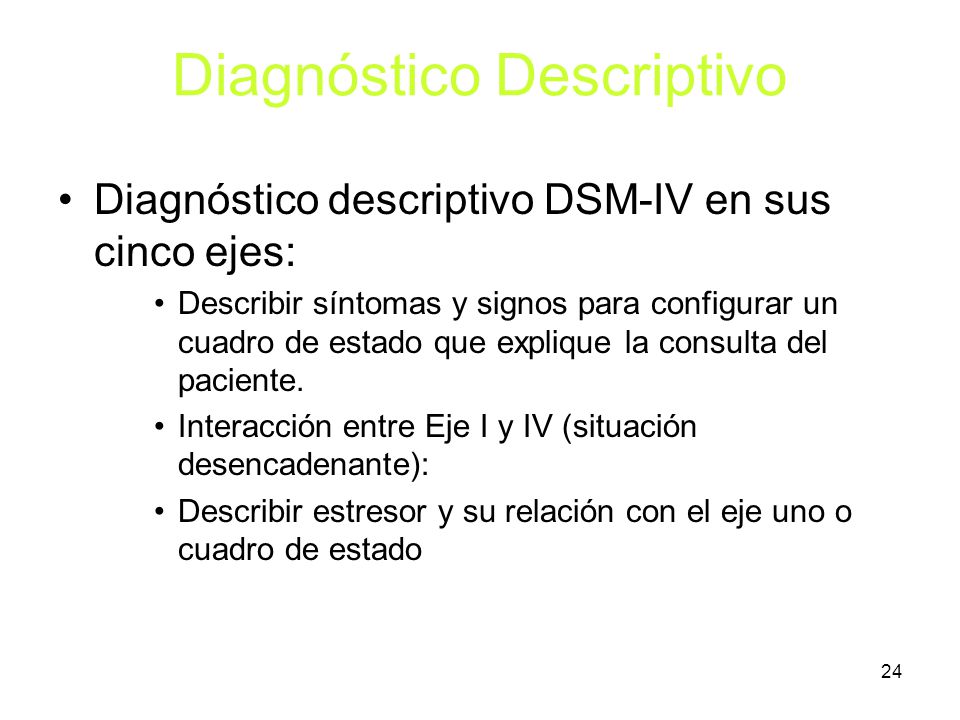 Diagnóstico Descriptivo

• Diagnóstico descriptivo DSM-IV en sus cinco ejes:

• Describir síntomas y signos para configurar un cuadro de estado que explique la consulta del paciente.

• Interacción entre Eje I y IV (situación desencadenante):

• Describir estresor y su relación con el eje uno o cuadro de estado

24